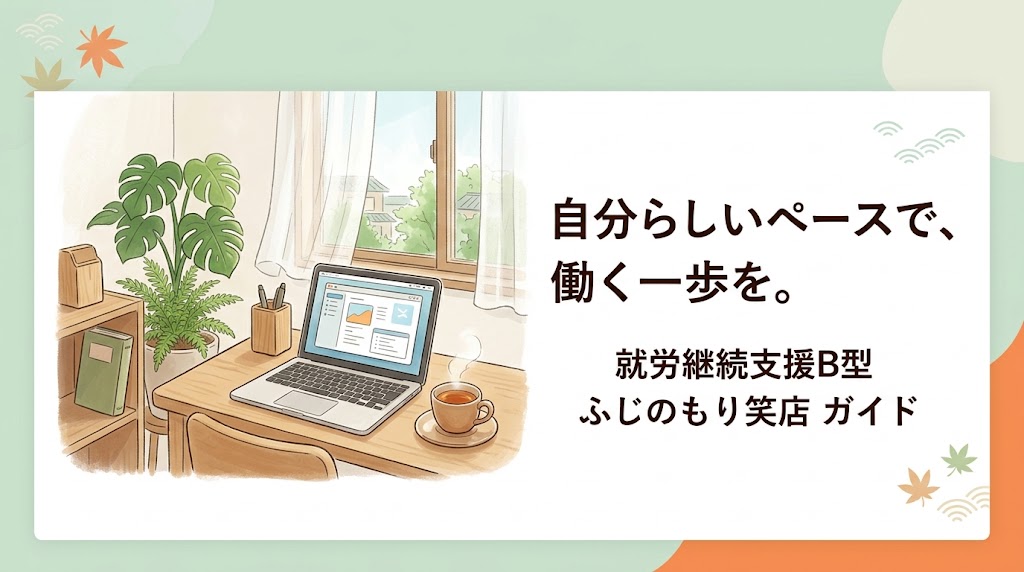 自分らしいペースで、
働く一歩を。

就労継続支援B型
ふじのもり笑店 ガイド